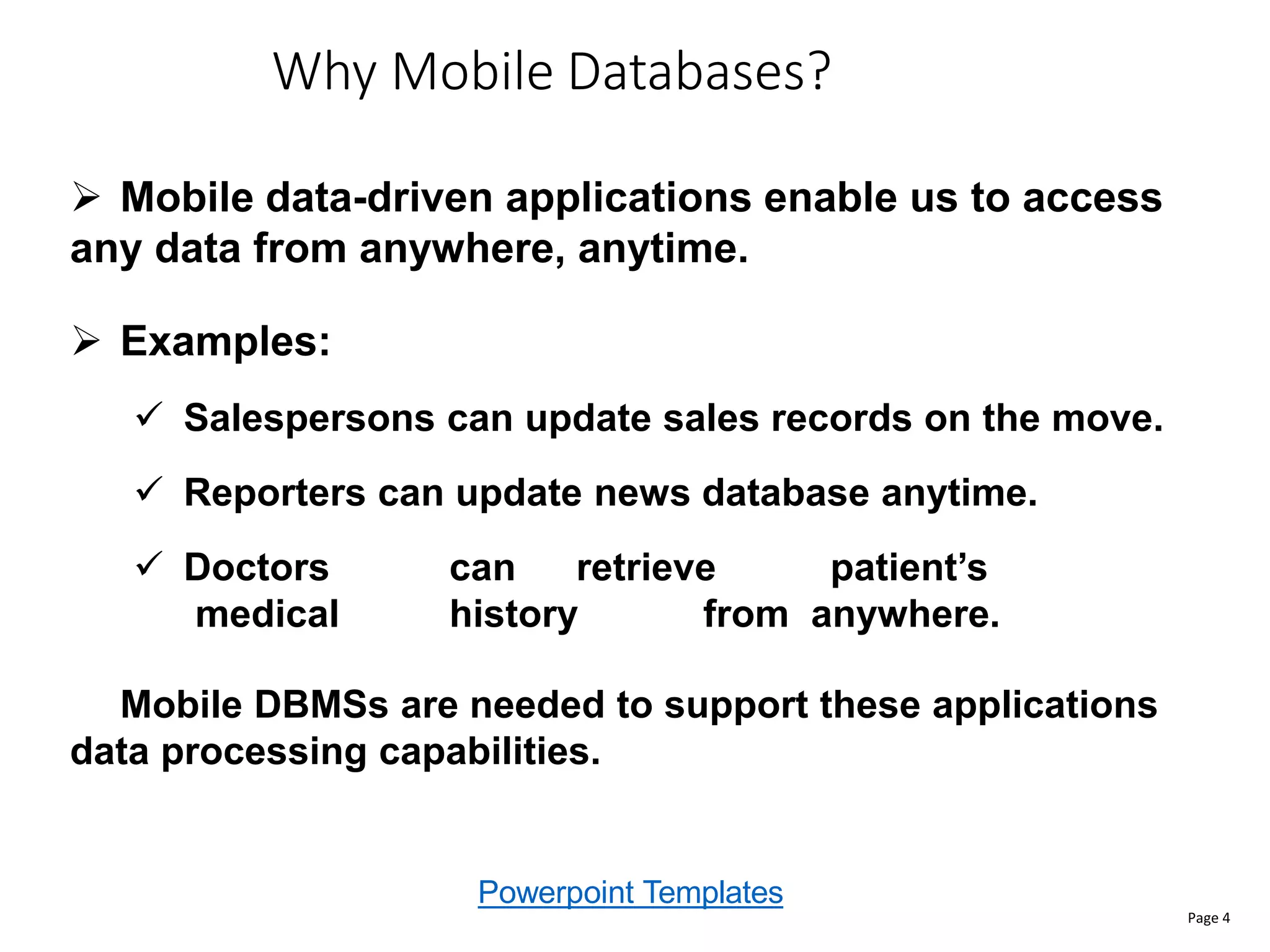 Why Mobile Databases?

➢ Mobile data-driven applications enable us to access any data from anywhere, anytime.

➢ Examples:

✓ Salespersons can update sales records on the move.

✓ Reporters can update news database anytime.

✓ Doctors can retrieve patient's medical history from anywhere.

Mobile DBMSs are needed to support these applications data processing capabilities.

Powerpoint Templates

Page 4